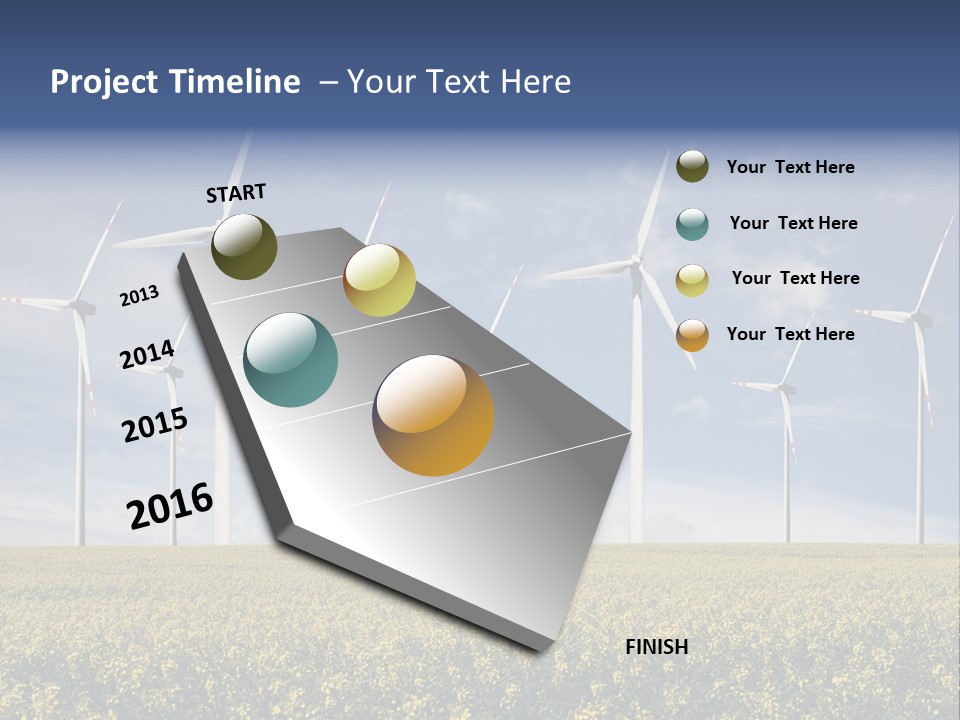 Project Timeline – Your Text Here

START

2013

2014

2015

2016

FINISH

Your Text Here

Your Text Here

Your Text Here

Your Text Here